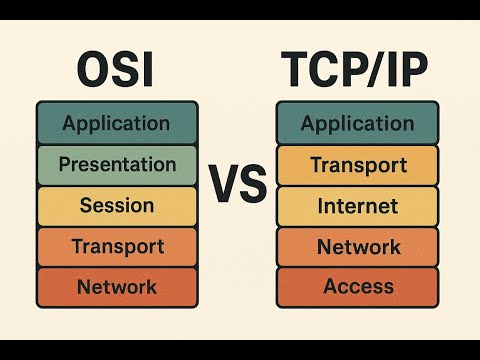 OSI

Application
Presentation
Session
Transport
Network

VS

TCP/IP

Application
Transport
Internet
Network
Access